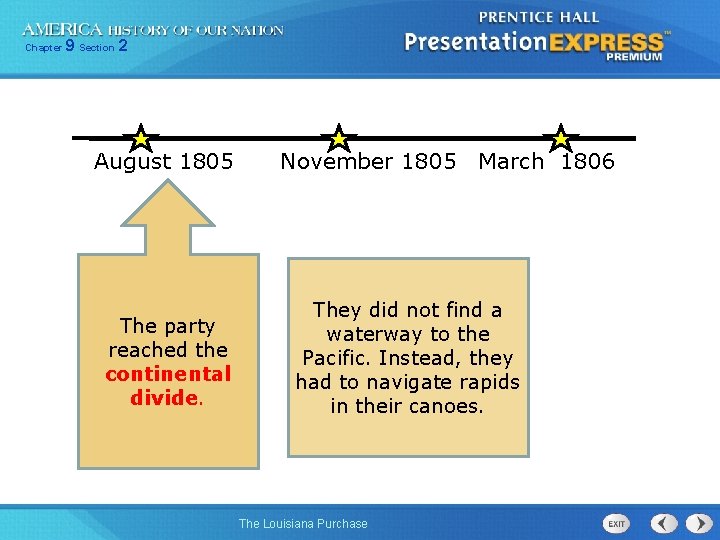 AMERICA HISTORY OF OUR NATION
Chapter 9 Section 2

PRENTICE HALL
PresentationEXPRESS™
PREMIUM

August 1805

November 1805

March 1806

The party reached the continental divide.

They did not find a waterway to the Pacific. Instead, they had to navigate rapids in their canoes.

The Louisiana Purchase

EXIT